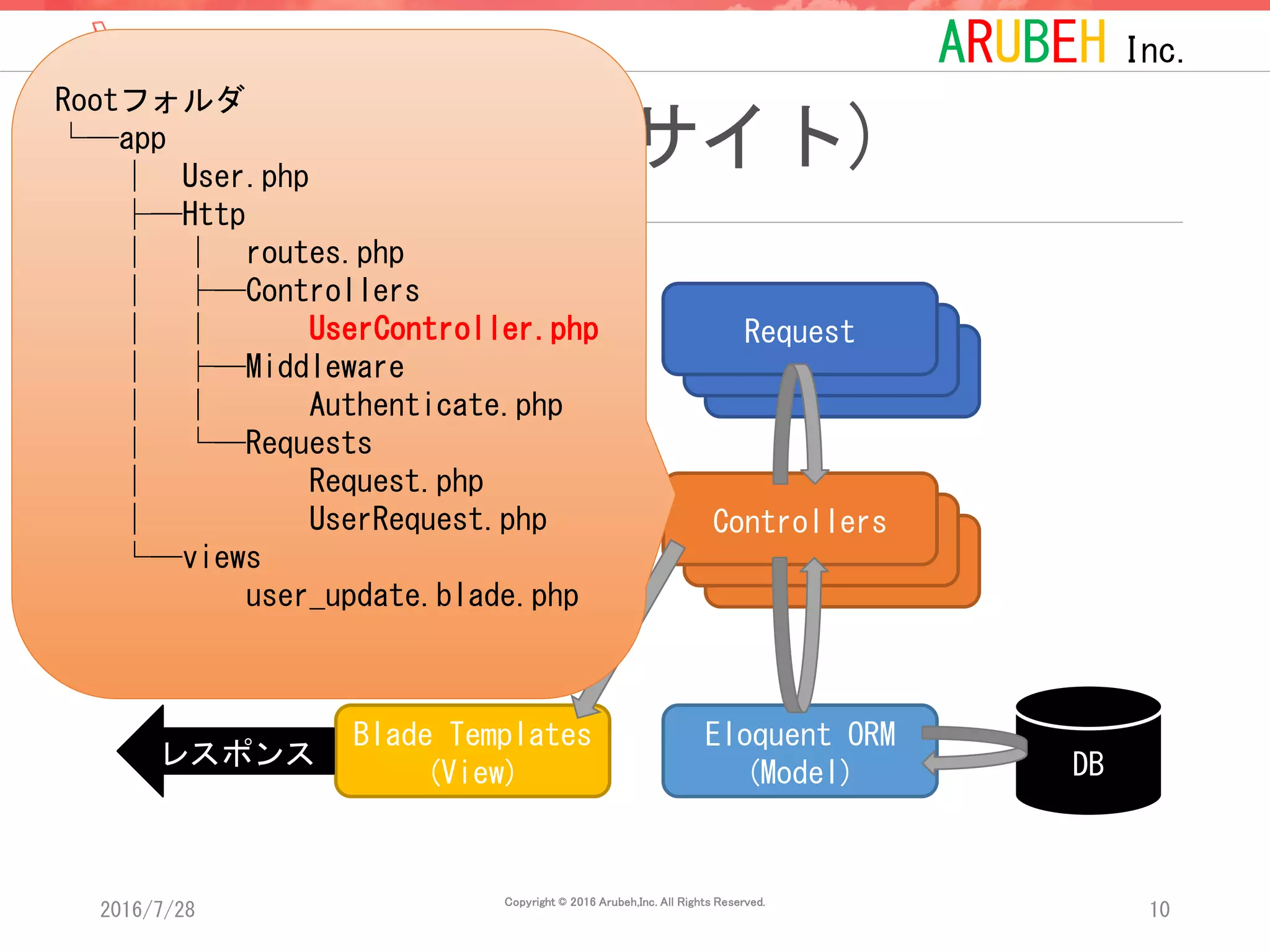 ARUBEH Inc.

サイト）

Rootフォルダ
└─app
　│　User.php
　├─Http
　│　│　routes.php
　│　├─Controllers
　│　│　　UserController.php
　│　├─Middleware
　│　│　　Authenticate.php
　│　└─Requests
　│　　　　Request.php
　│　　　　UserRequest.php
　└─views
　　　user_update.blade.php

Request

Controllers

レスポンス

Blade Templates
(View)

Eloquent ORM
(Model)

DB

2016/7/28

Copyright © 2016 Arubeh,Inc. All Rights Reserved.

10